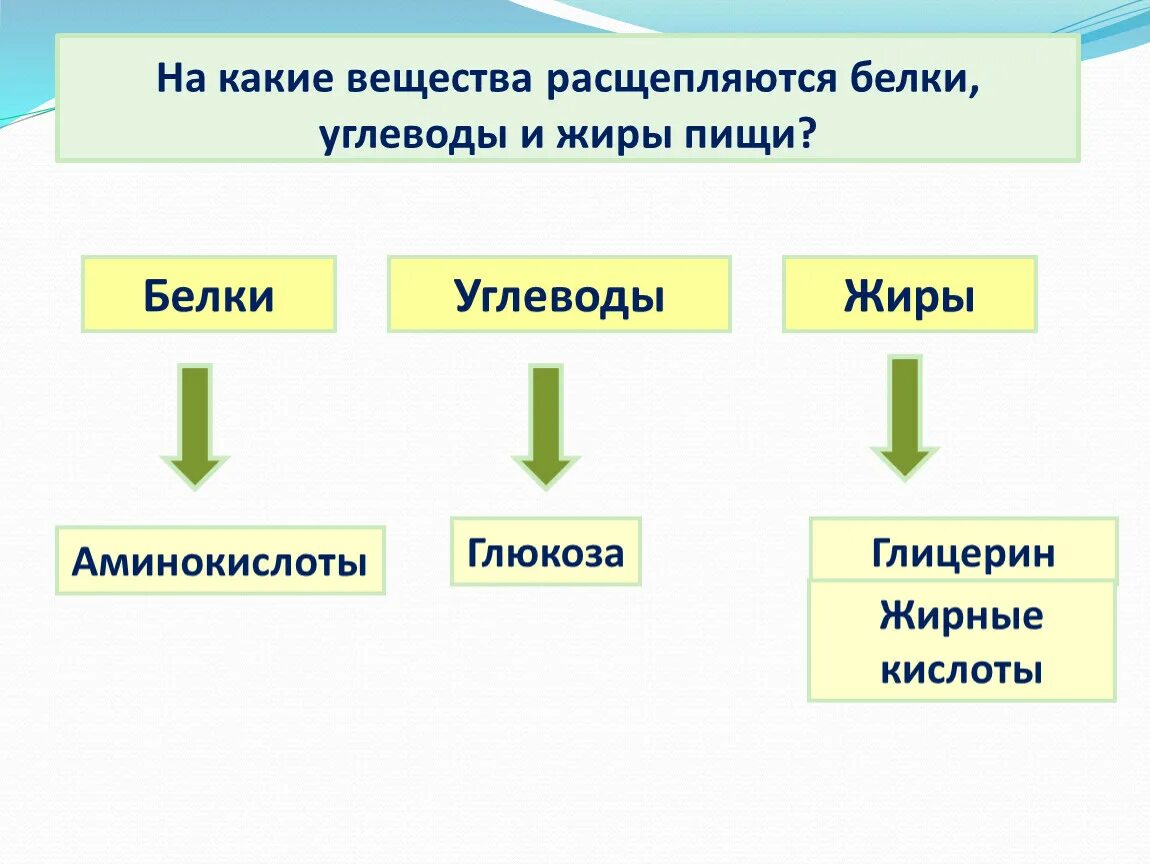 На какие вещества расщепляются белки, углеводы и жиры пищи?

Белки

Углеводы

Жиры

Аминокислоты

Глюкоза

Глицерин

Жирные кислоты